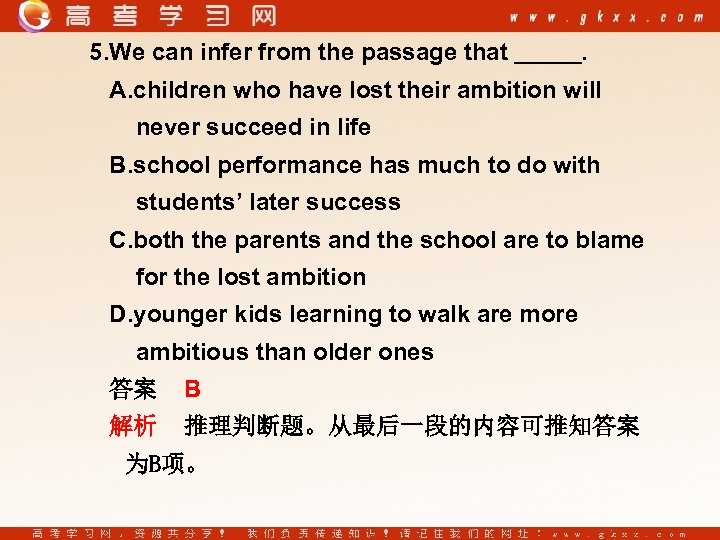 高考学习网 www.gkxx.com

5.We can infer from the passage that ______.

A.children who have lost their ambition will never succeed in life

B.school performance has much to do with students' later success

C.both the parents and the school are to blame for the lost ambition

D.younger kids learning to walk are more ambitious than older ones

答案 B

解析 推理判断题。从最后一段的内容可推知答案为B项。

高考学习网，资源共分享！ 我们负责传递知识！请记住我们的网址：www.gkxx.com